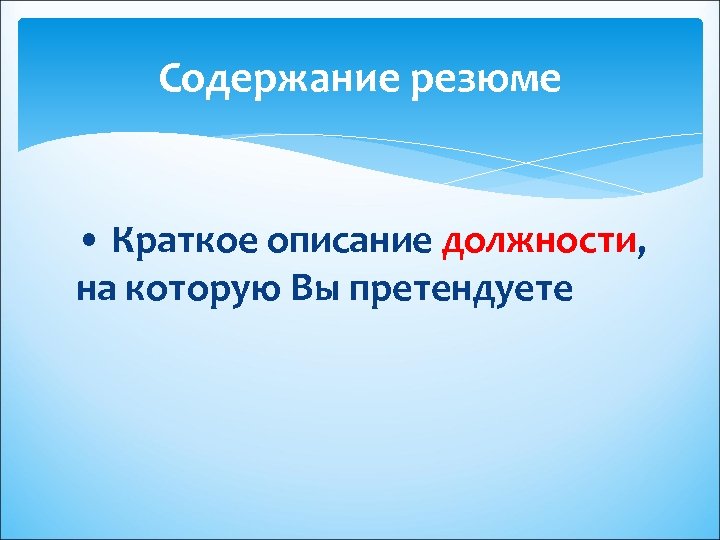 Содержание резюме

• Краткое описание должности, на которую Вы претендуете